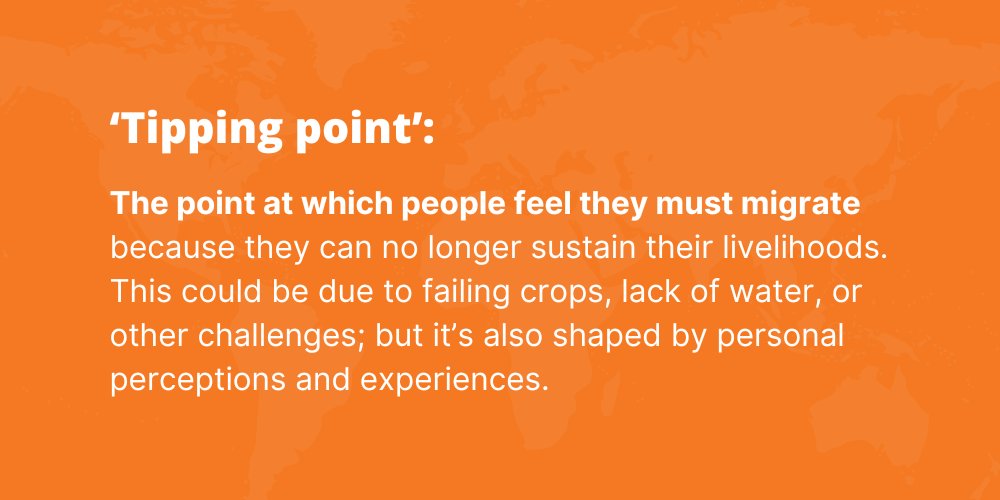 ‘Tipping point’:

The point at which people feel they must migrate because they can no longer sustain their livelihoods. This could be due to failing crops, lack of water, or other challenges; but it’s also shaped by personal perceptions and experiences.